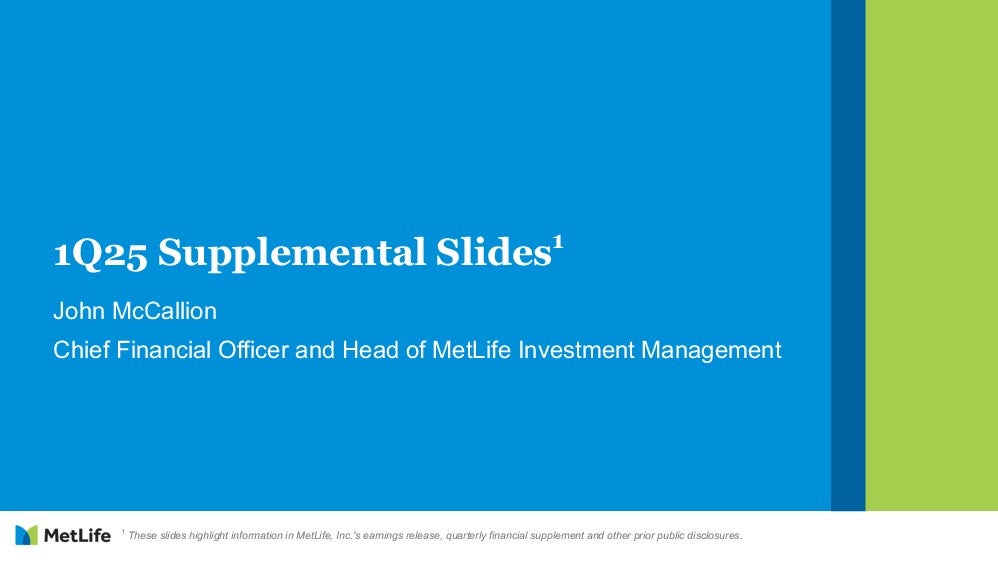 1Q25 Supplemental Slides$^1$

John McCallion

Chief Financial Officer and Head of MetLife Investment Management

MetLife

$^1$ These slides highlight information in MetLife, Inc.'s earnings release, quarterly financial supplement and other prior public disclosures.